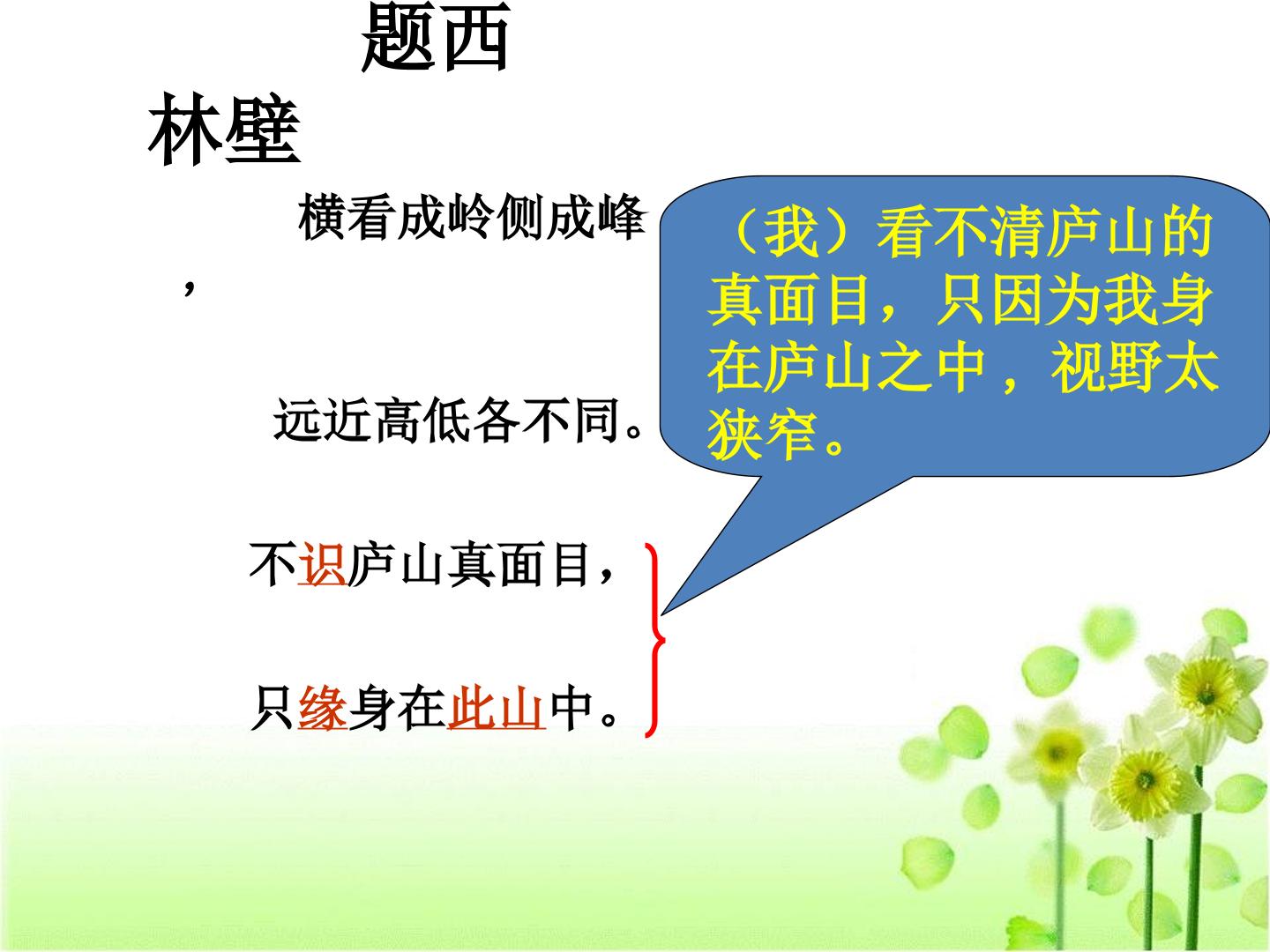 题西林壁

横看成岭侧成峰，

远近高低各不同。

不识庐山真面目，

只缘身在此山中。

（我）看不清庐山的真面目，只因为我身在庐山之中，视野太狭窄。